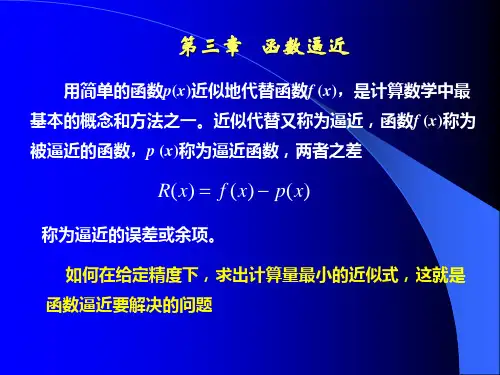 第三章　函数逼近

用简单的函数$p(x)$近似地代替函数$f(x)$，是计算数学中最基本的概念和方法之一。近似代替又称为逼近，函数$f(x)$称为被逼近的函数，$p(x)$称为逼近函数，两者之差

$R(x) = f(x) - p(x)$

称为逼近的误差或余项。

如何在给定精度下，求出计算量最小的近似式，这就是函数逼近要解决的问题